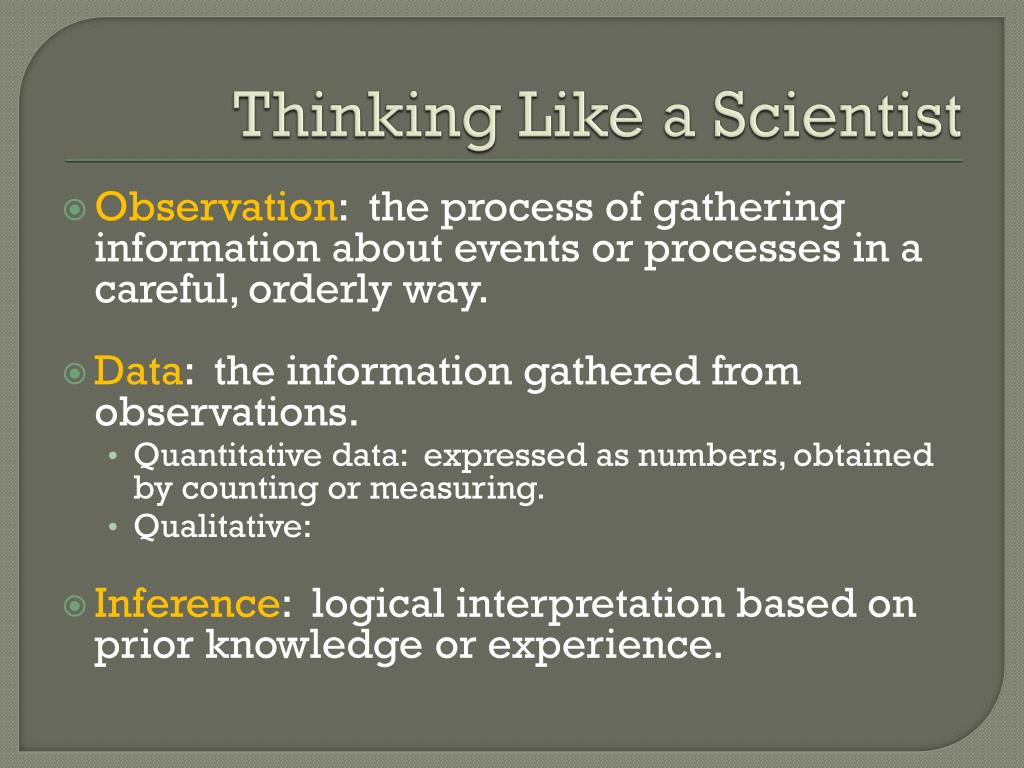 Thinking Like a Scientist

Observation: the process of gathering information about events or processes in a careful, orderly way.

Data: the information gathered from observations.
• Quantitative data: expressed as numbers, obtained by counting or measuring.
• Qualitative:

Inference: logical interpretation based on prior knowledge or experience.